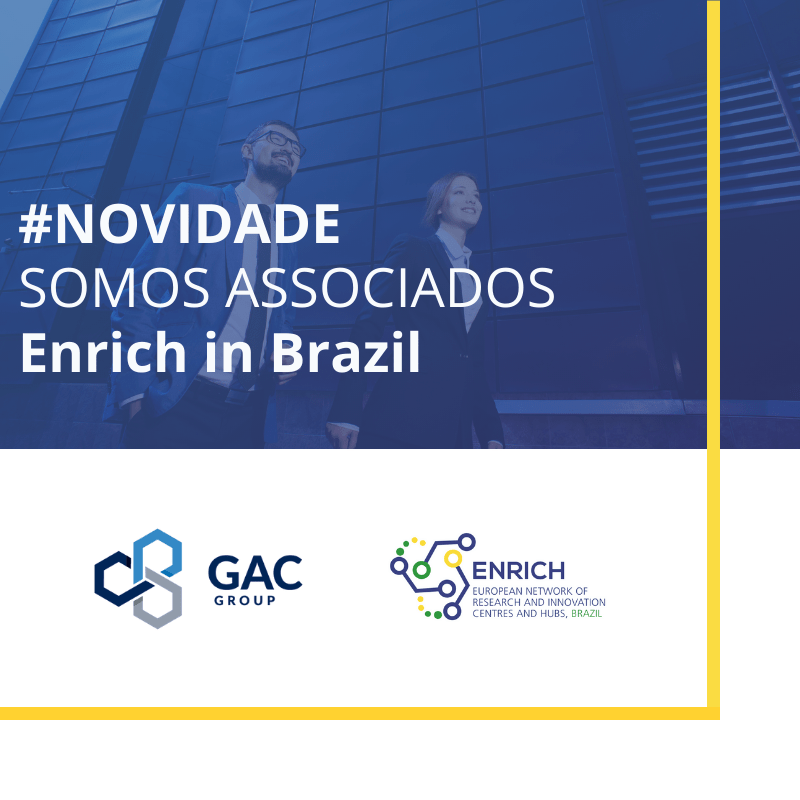 #NOVIDADE
SOMOS ASSOCIADOS
Enrich in Brazil

GAC
GROUP

ENRICH
EUROPEAN NETWORK OF RESEARCH AND INNOVATION CENTRES AND HUBS, BRAZIL